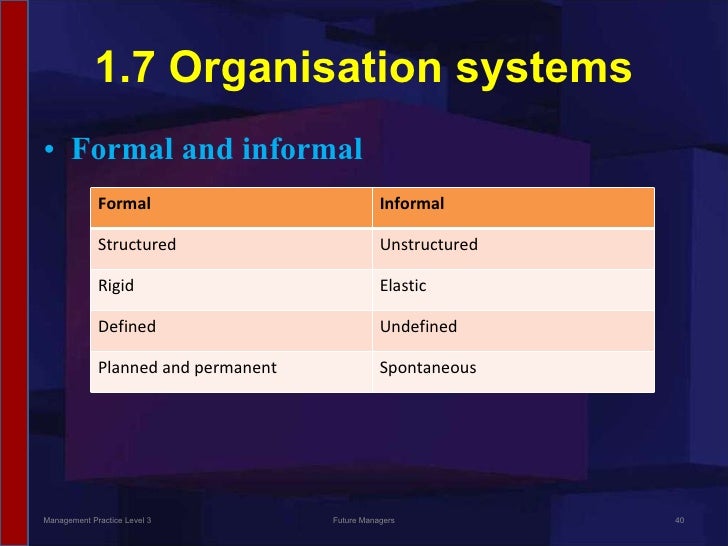 1.7 Organisation systems

• Formal and informal

| Formal | Informal |
|---|---|
| Structured | Unstructured |
| Rigid | Elastic |
| Defined | Undefined |
| Planned and permanent | Spontaneous |

Management Practice Level 3

Future Managers

40